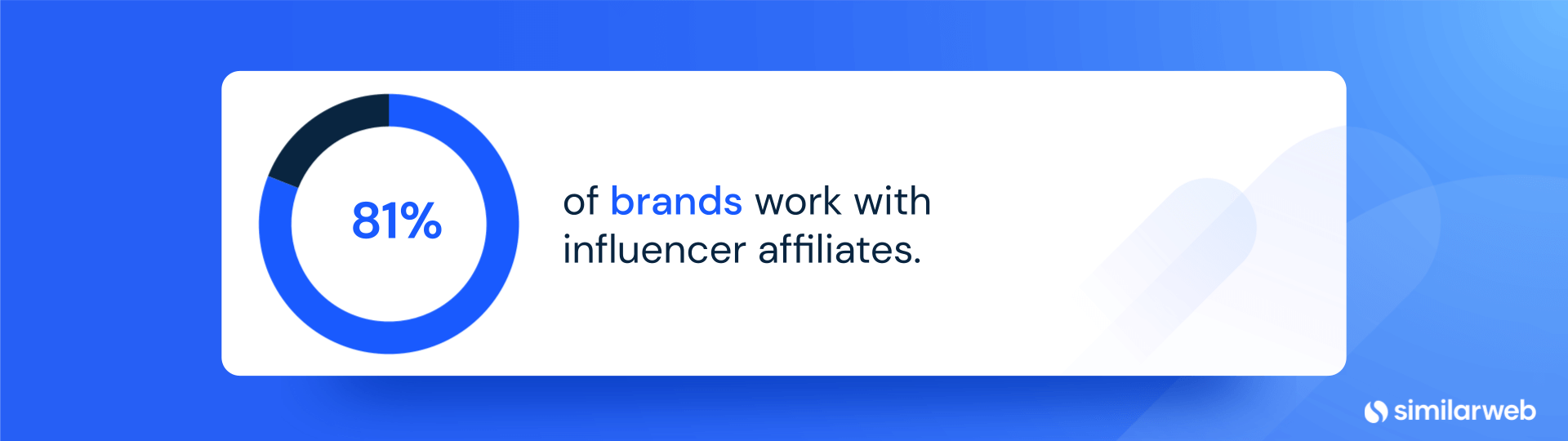 81%

of brands work with influencer affiliates.

similarweb